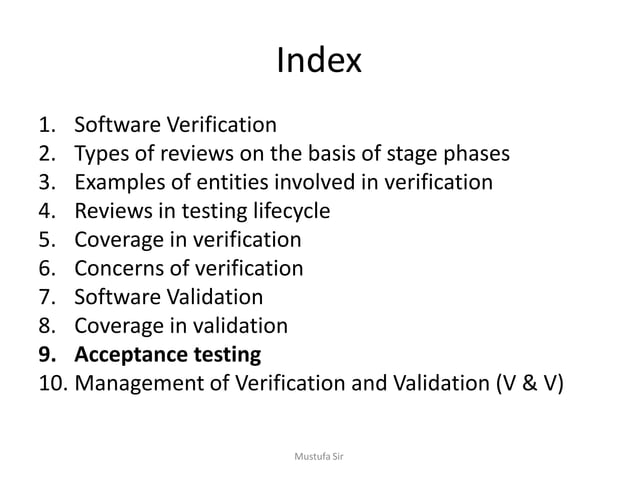 Index

1. Software Verification
2. Types of reviews on the basis of stage phases
3. Examples of entities involved in verification
4. Reviews in testing lifecycle
5. Coverage in verification
6. Concerns of verification
7. Software Validation
8. Coverage in validation
9. Acceptance testing
10. Management of Verification and Validation (V & V)

Mustufa Sir